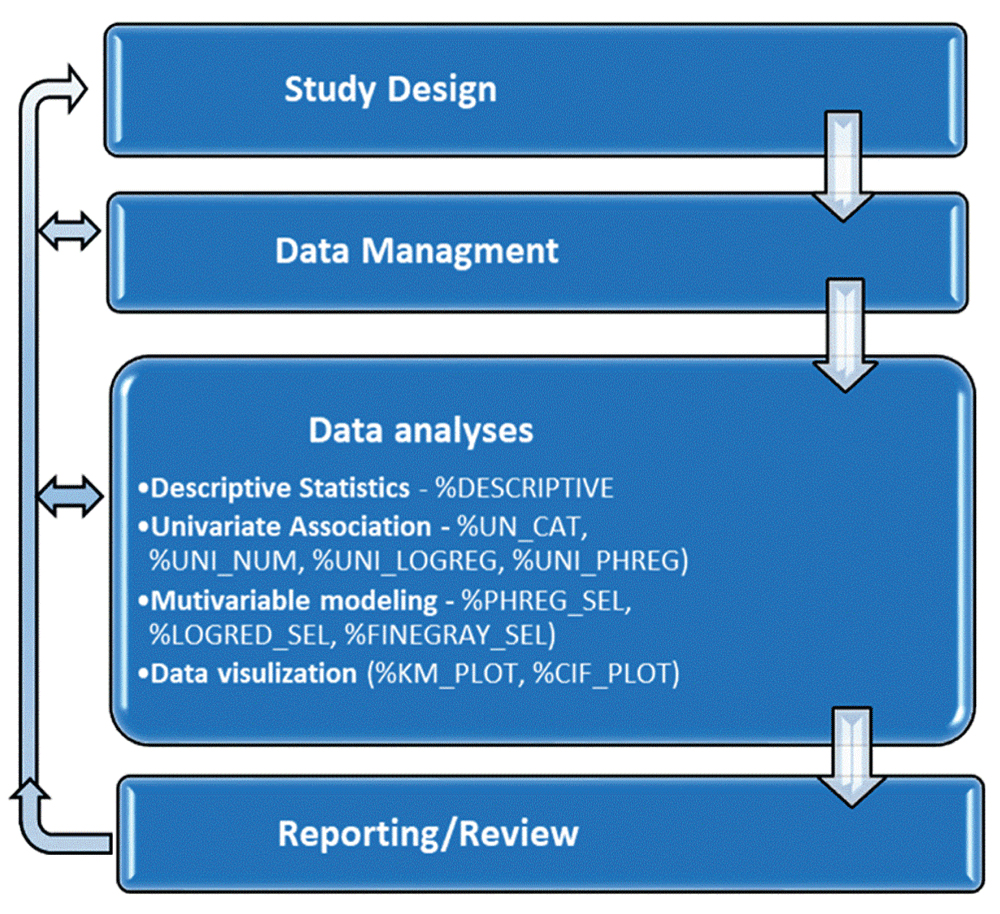 Study Design

Data Managment

Data analyses

•Descriptive Statistics - %DESCRIPTIVE
•Univariate Association - %UN_CAT, %UNI_NUM, %UNI_LOGREG, %UNI_PHREG)
•Mutivariable modeling - %PHREG_SEL, %LOGRED_SEL, %FINEGRAY_SEL)
•Data visulization (%KM_PLOT, %CIF_PLOT)

Reporting/Review